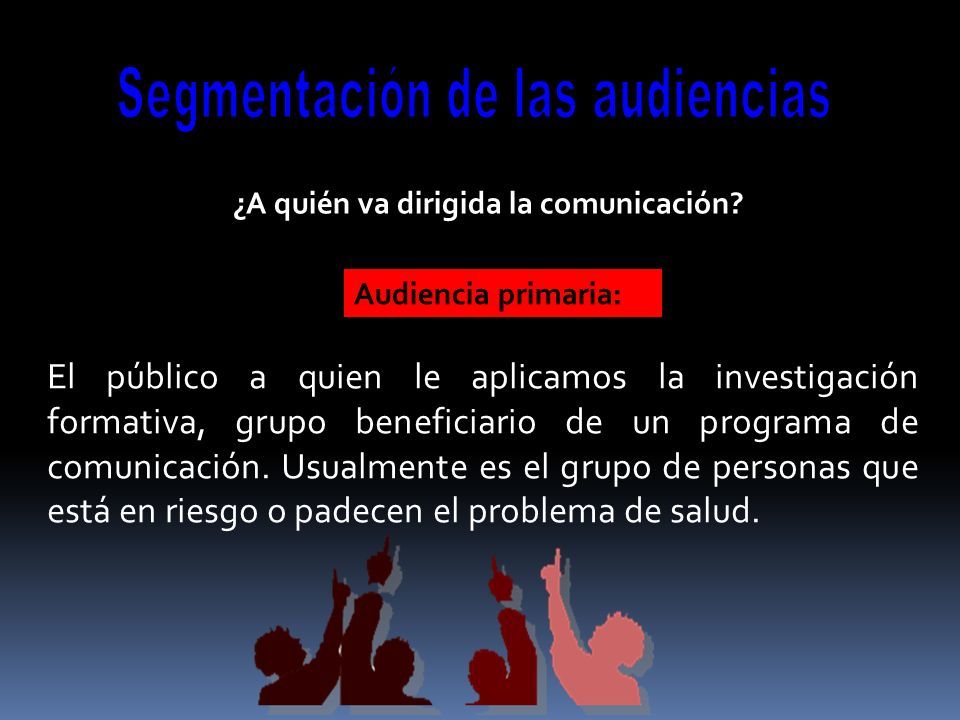 Segmentación de las audiencias

¿A quién va dirigida la comunicación?

Audiencia primaria:

El público a quien le aplicamos la investigación formativa, grupo beneficiario de un programa de comunicación. Usualmente es el grupo de personas que está en riesgo o padecen el problema de salud.